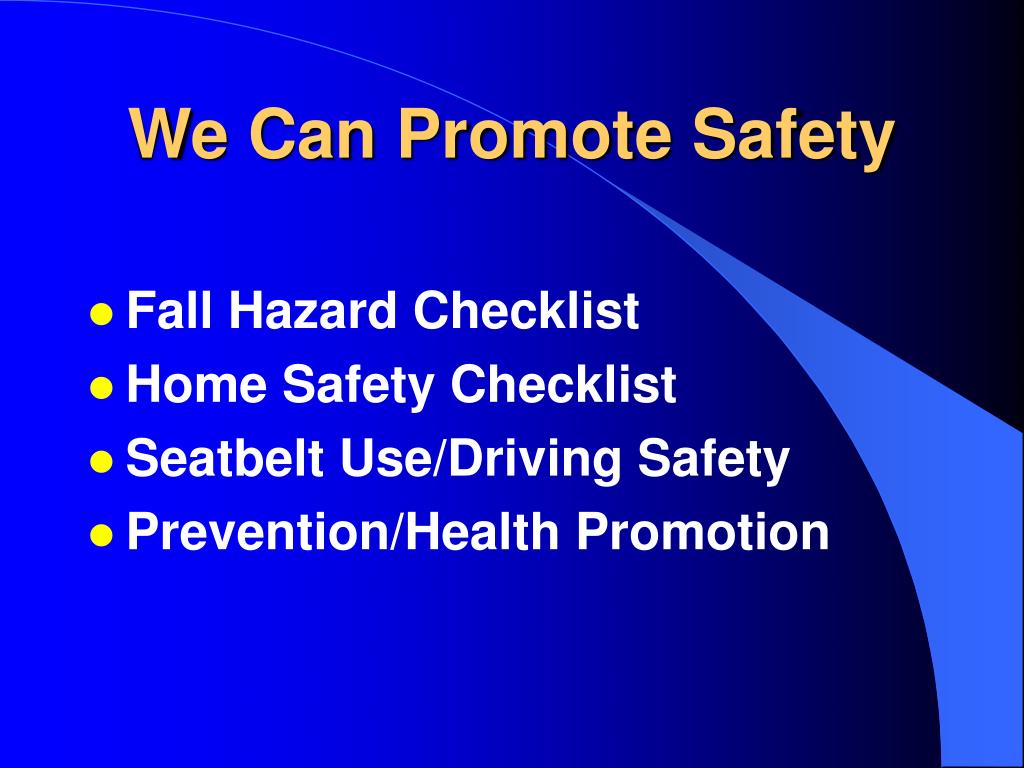 We Can Promote Safety

- Fall Hazard Checklist
- Home Safety Checklist
- Seatbelt Use/Driving Safety
- Prevention/Health Promotion